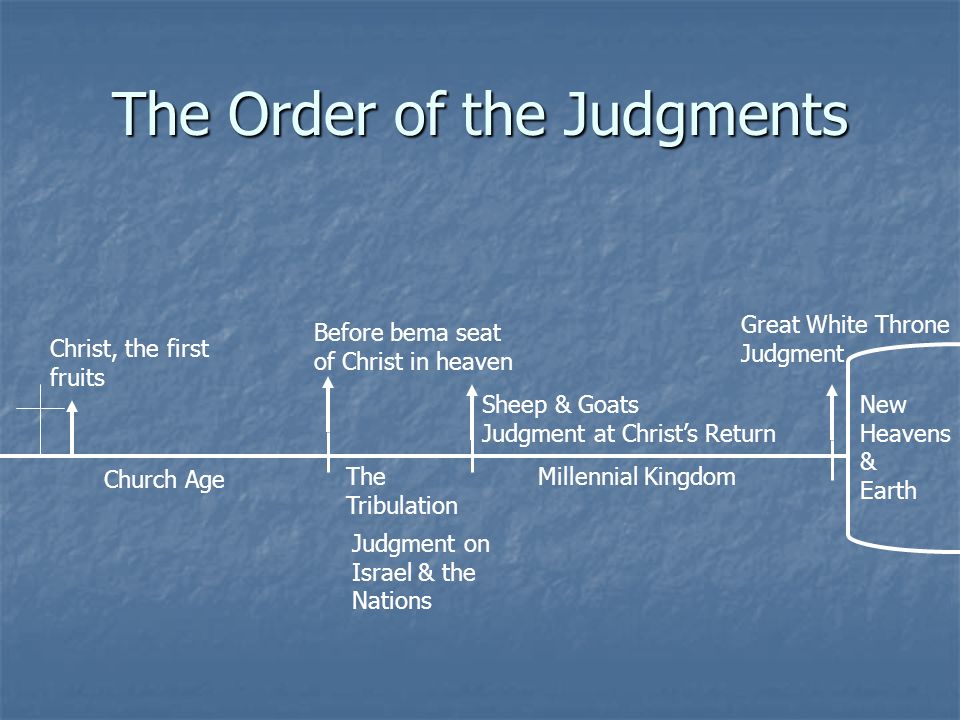 The Order of the Judgments

Christ, the first fruits

Before bema seat of Christ in heaven

Great White Throne Judgment

Sheep & Goats Judgment at Christ's Return

New Heavens & Earth

Church Age

The Tribulation

Millennial Kingdom

Judgment on Israel & the Nations